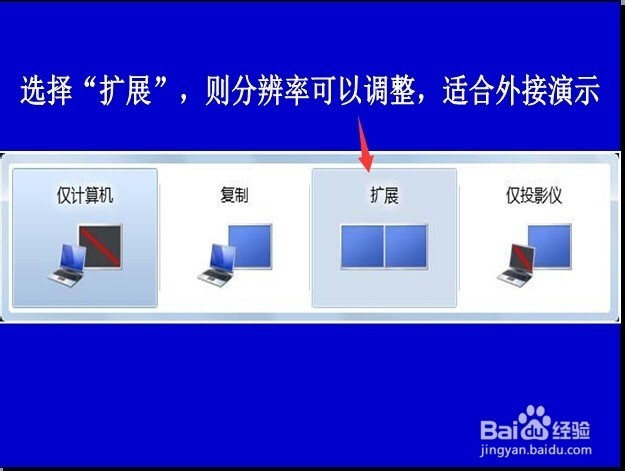 选择“扩展”，则分辨率可以调整，适合外接演示

仅计算机

复制

扩展

仅投影仪

Baidu经验
jingyan.baidu.com